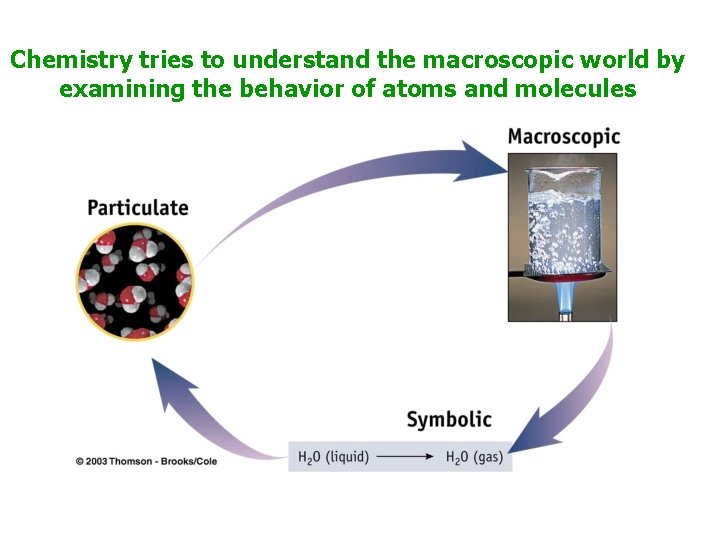 Chemistry tries to understand the macroscopic world by examining the behavior of atoms and molecules

Macroscopic

Particulate

Symbolic

$H_2O$ (liquid) $\longrightarrow$ $H_2O$ (gas)

© 2003 Thomson - Brooks/Cole